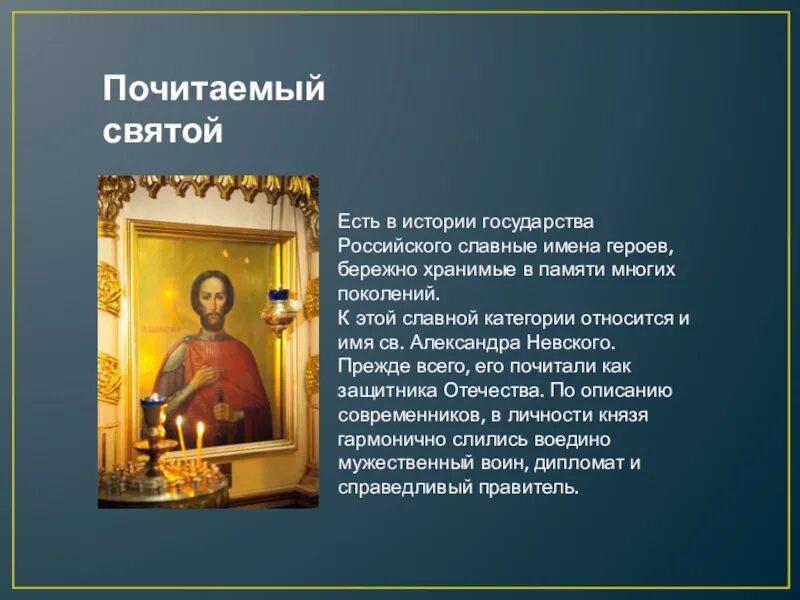 Почитаемый святой

Есть в истории государства Российского славные имена героев, бережно хранимые в памяти многих поколений.
К этой славной категории относится и имя св. Александра Невского.
Прежде всего, его почитали как защитника Отечества. По описанию современников, в личности князя гармонично слились воедино мужественный воин, дипломат и справедливый правитель.